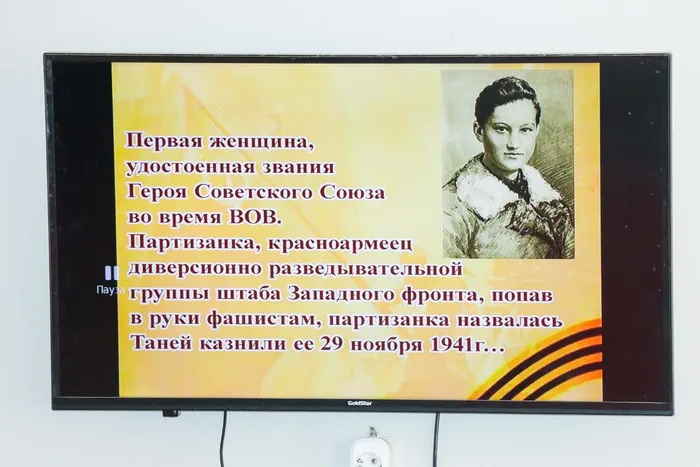 Первая женщина, удостоенная звания Героя Советского Союза во время ВОВ. Партизанка, красноармеец диверсионно разведывательной группы штаба Западного фронта, попав в руки фашистам, партизанка назвалась Таней казнили ее 29 ноября 1941г…

Пауза

GoldStar